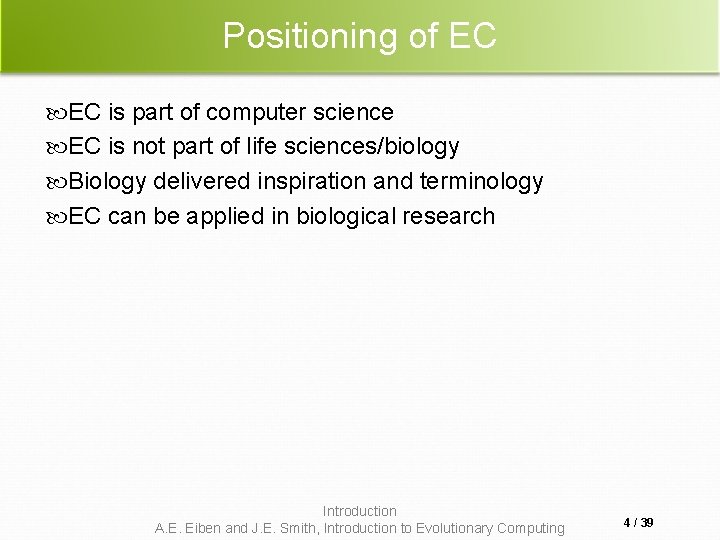 Positioning of EC

EC is part of computer science
EC is not part of life sciences/biology
Biology delivered inspiration and terminology
EC can be applied in biological research

Introduction
A.E. Eiben and J.E. Smith, Introduction to Evolutionary Computing

4 / 39